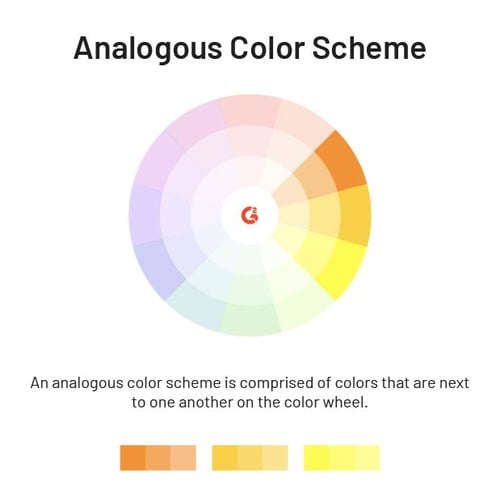 Analogous Color Scheme

G2

An analogous color scheme is comprised of colors that are next to one another on the color wheel.